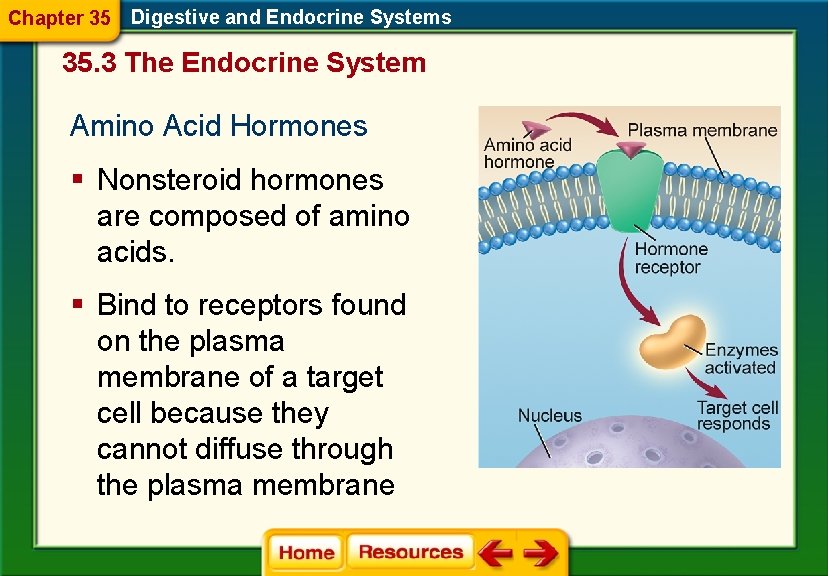 Chapter 35 Digestive and Endocrine Systems

35.3 The Endocrine System

Amino Acid Hormones

▪ Nonsteroid hormones are composed of amino acids.

▪ Bind to receptors found on the plasma membrane of a target cell because they cannot diffuse through the plasma membrane

Amino acid hormone

Plasma membrane

Hormone receptor

Enzymes activated

Target cell responds

Nucleus

Home Resources